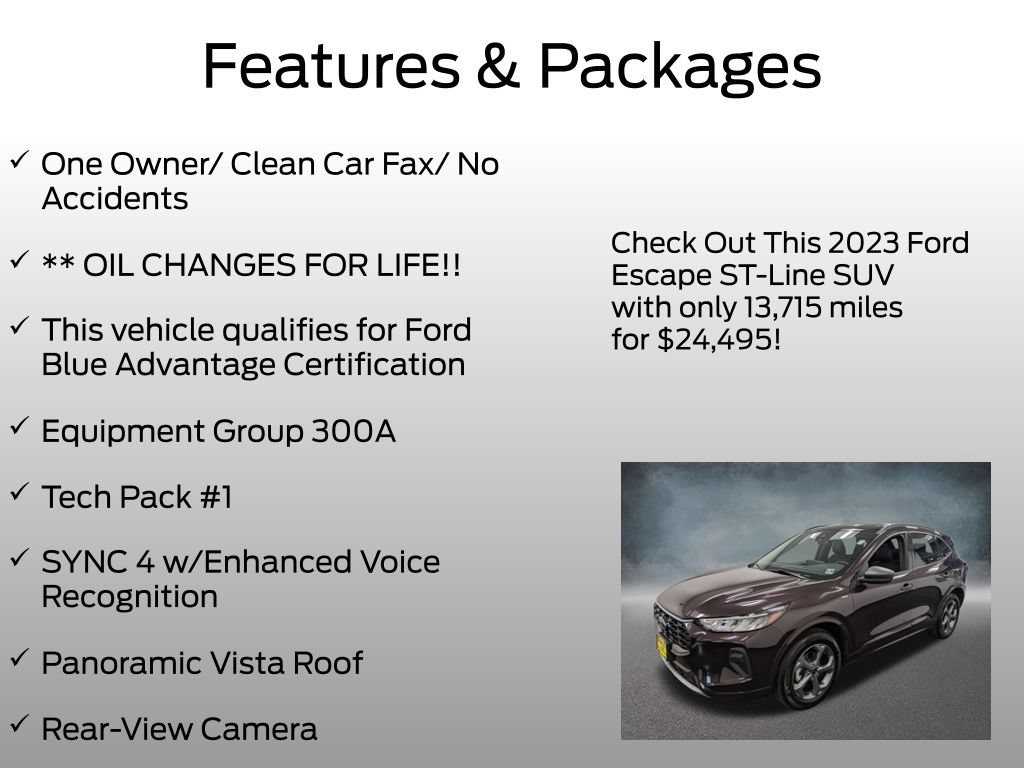 Features & Packages

✓ One Owner/ Clean Car Fax/ No Accidents

✓ ** OIL CHANGES FOR LIFE!!

✓ This vehicle qualifies for Ford Blue Advantage Certification

✓ Equipment Group 300A

✓ Tech Pack #1

✓ SYNC 4 w/Enhanced Voice Recognition

✓ Panoramic Vista Roof

✓ Rear-View Camera

Check Out This 2023 Ford Escape ST-Line SUV with only 13,715 miles for $24,495!